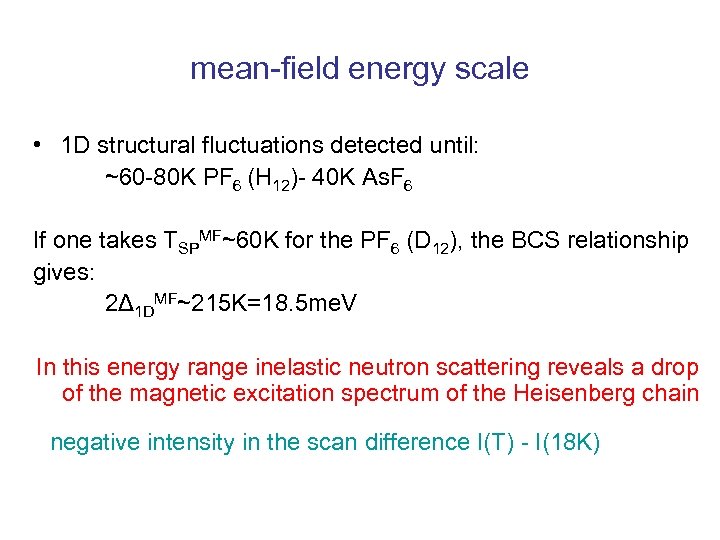 mean-field energy scale

• 1D structural fluctuations detected until:
~60-80K $PF_6$ ($H_{12}$)- 40K $AsF_6$

If one takes $T_{SP}^{MF}$~60K for the $PF_6$ ($D_{12}$), the BCS relationship gives:
$2\Delta_{1D}^{MF}$~215K=18.5meV

In this energy range inelastic neutron scattering reveals a drop of the magnetic excitation spectrum of the Heisenberg chain

negative intensity in the scan difference I(T) - I(18K)